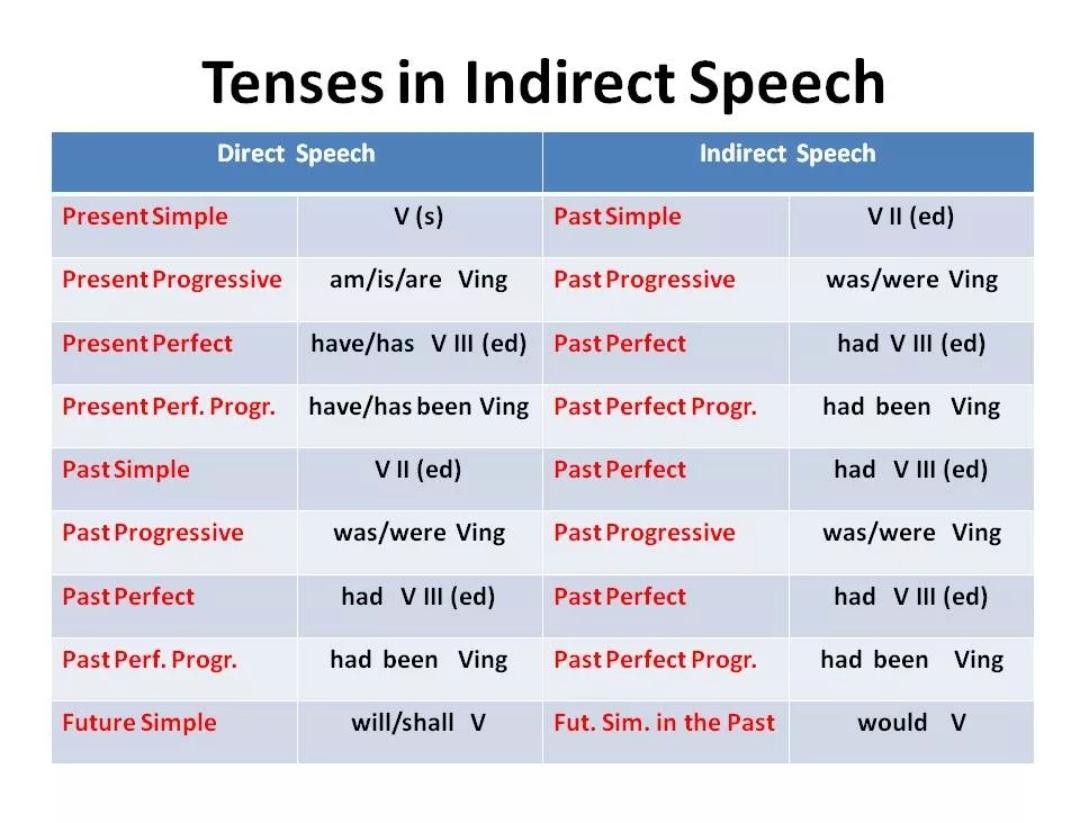 Tenses in Indirect Speech

| Direct Speech | | Indirect Speech | |
|---|---|---|---|
| Present Simple | V (s) | Past Simple | V II (ed) |
| Present Progressive | am/is/are Ving | Past Progressive | was/were Ving |
| Present Perfect | have/has V III (ed) | Past Perfect | had V III (ed) |
| Present Perf. Progr. | have/has been Ving | Past Perfect Progr. | had been Ving |
| Past Simple | V II (ed) | Past Perfect | had V III (ed) |
| Past Progressive | was/were Ving | Past Progressive | was/were Ving |
| Past Perfect | had V III (ed) | Past Perfect | had V III (ed) |
| Past Perf. Progr. | had been Ving | Past Perfect Progr. | had been Ving |
| Future Simple | will/shall V | Fut. Sim. in the Past | would V |